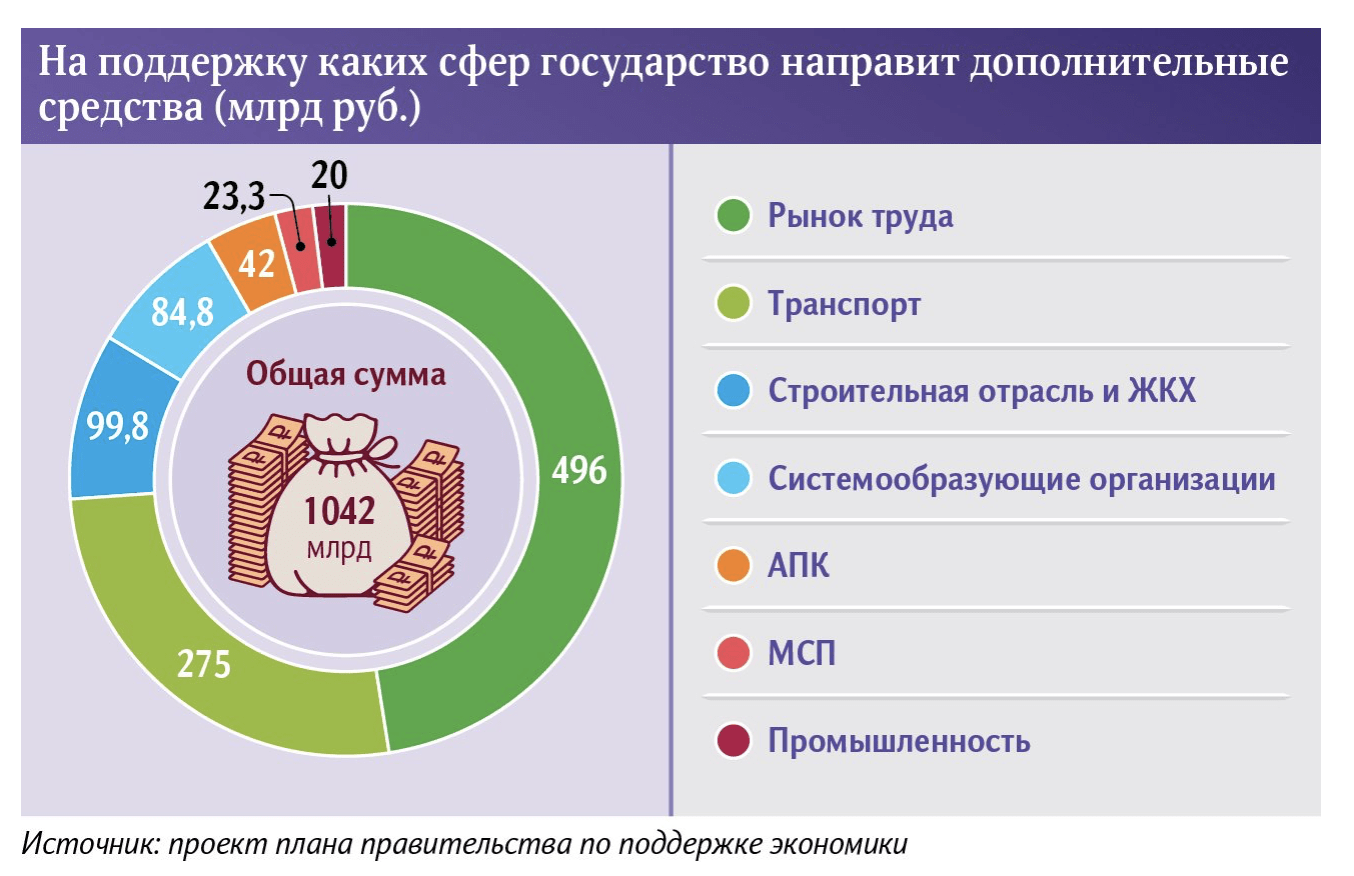 На поддержку каких сфер государство направит дополнительные средства (млрд руб.)

23,3
20
42
84,8
99,8
496
275
Общая сумма
1042 млрд

Рынок труда
Транспорт
Строительная отрасль и ЖКХ
Системообразующие организации
АПК
МСП
Промышленность

Источник: проект плана правительства по поддержке экономики